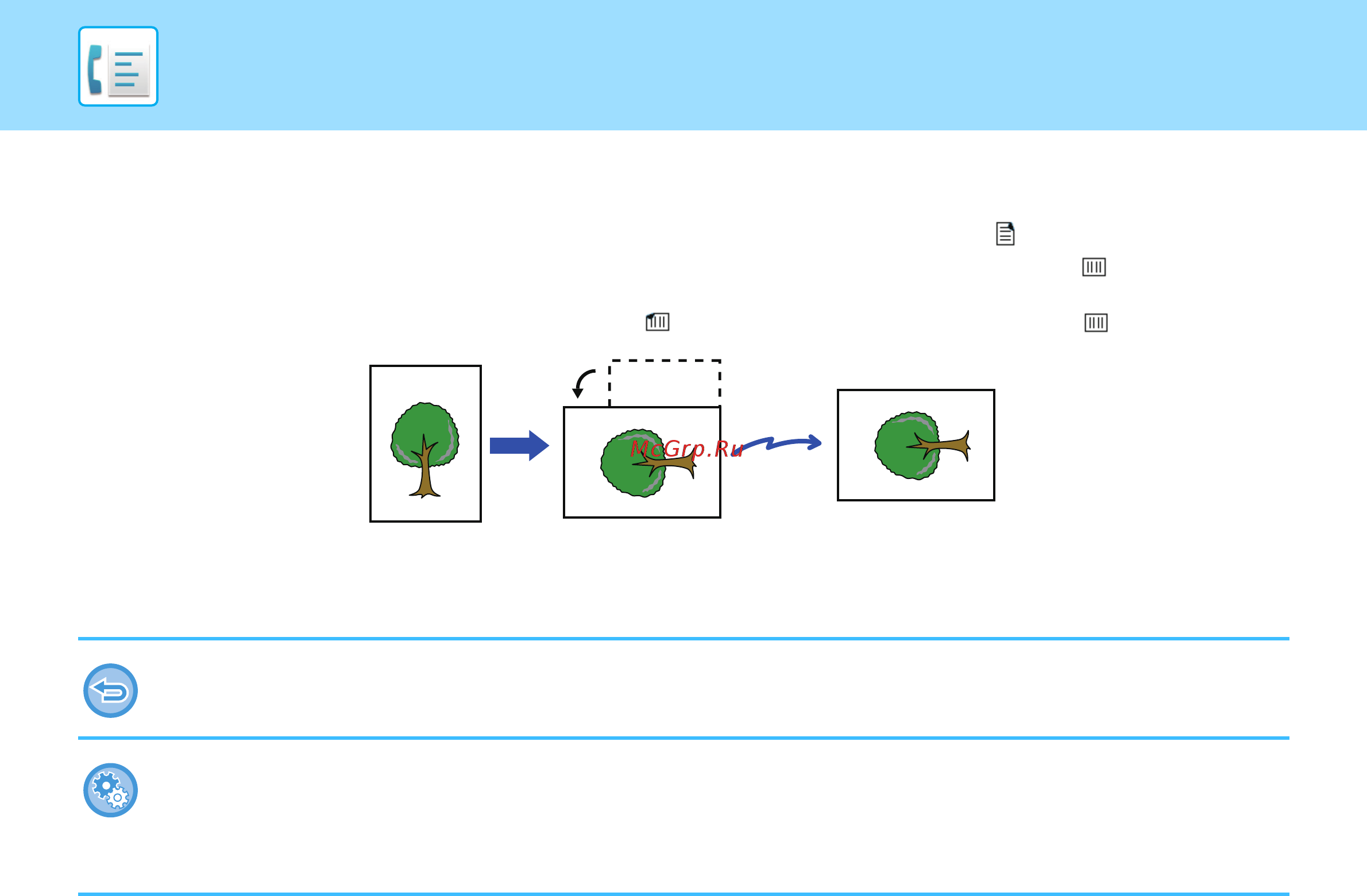 McGrp.Ru